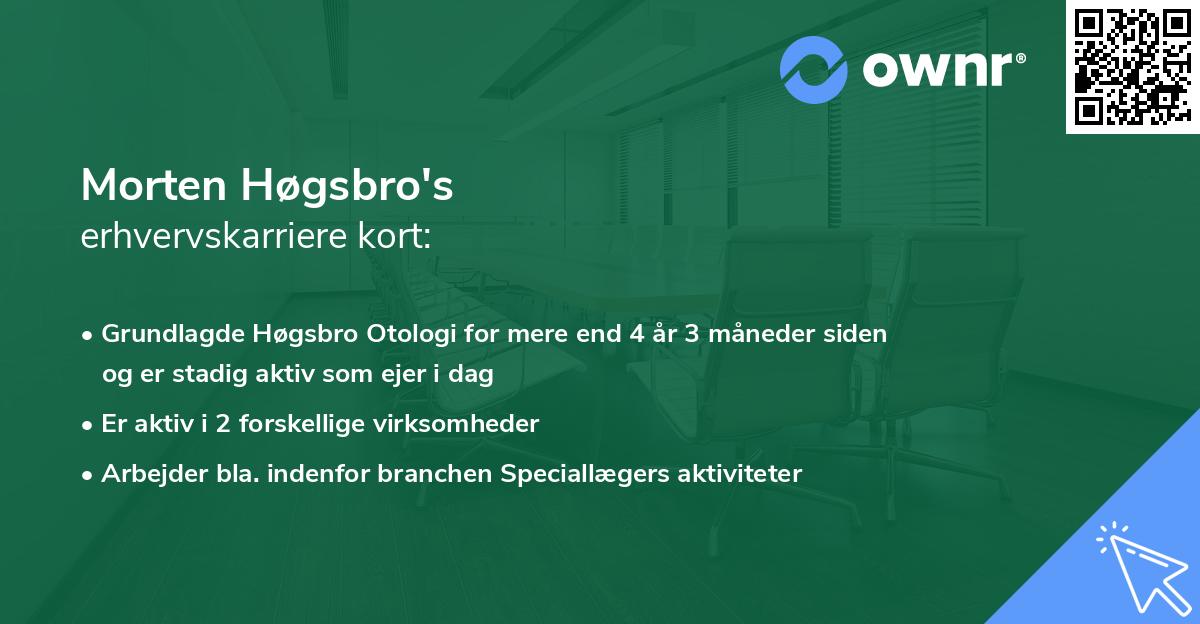 ownr®

Morten Høgsbro's
erhvervskarriere kort:

• Grundlagde Høgsbro Otologi for mere end 4 år 3 måneder siden og er stadig aktiv som ejer i dag
• Er aktiv i 2 forskellige virksomheder
• Arbejder bla. indenfor branchen Speciallægers aktiviteter